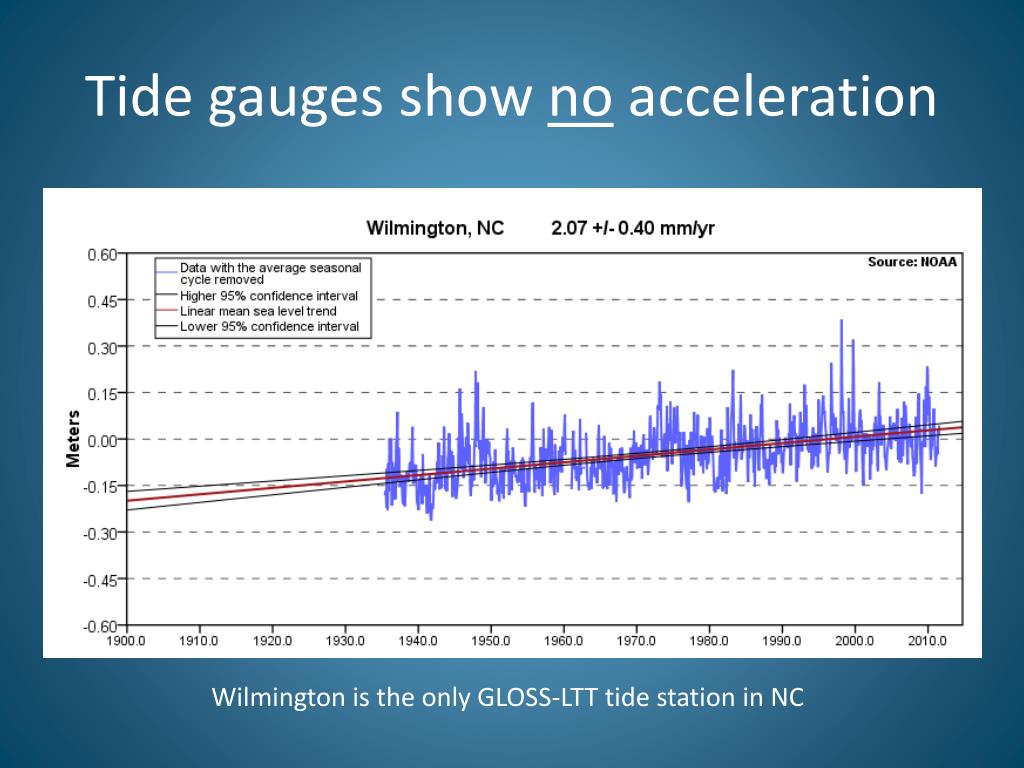 Tide gauges show no acceleration

Wilmington, NC 2.07 +/- 0.40 mm/yr

Source: NOAA

Data with the average seasonal cycle removed
Higher 95% confidence interval
Linear mean sea level trend
Lower 95% confidence interval

Meters

0.60
0.45
0.30
0.15
0.00
-0.15
-0.30
-0.45
-0.60

1900.0 1910.0 1920.0 1930.0 1940.0 1950.0 1960.0 1970.0 1980.0 1990.0 2000.0 2010.0

Wilmington is the only GLOSS-LTT tide station in NC